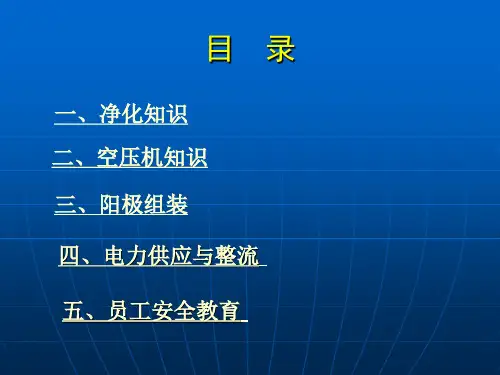 目　录

一、净化知识

二、空压机知识

三、阳极组装

四、电力供应与整流

五、员工安全教育